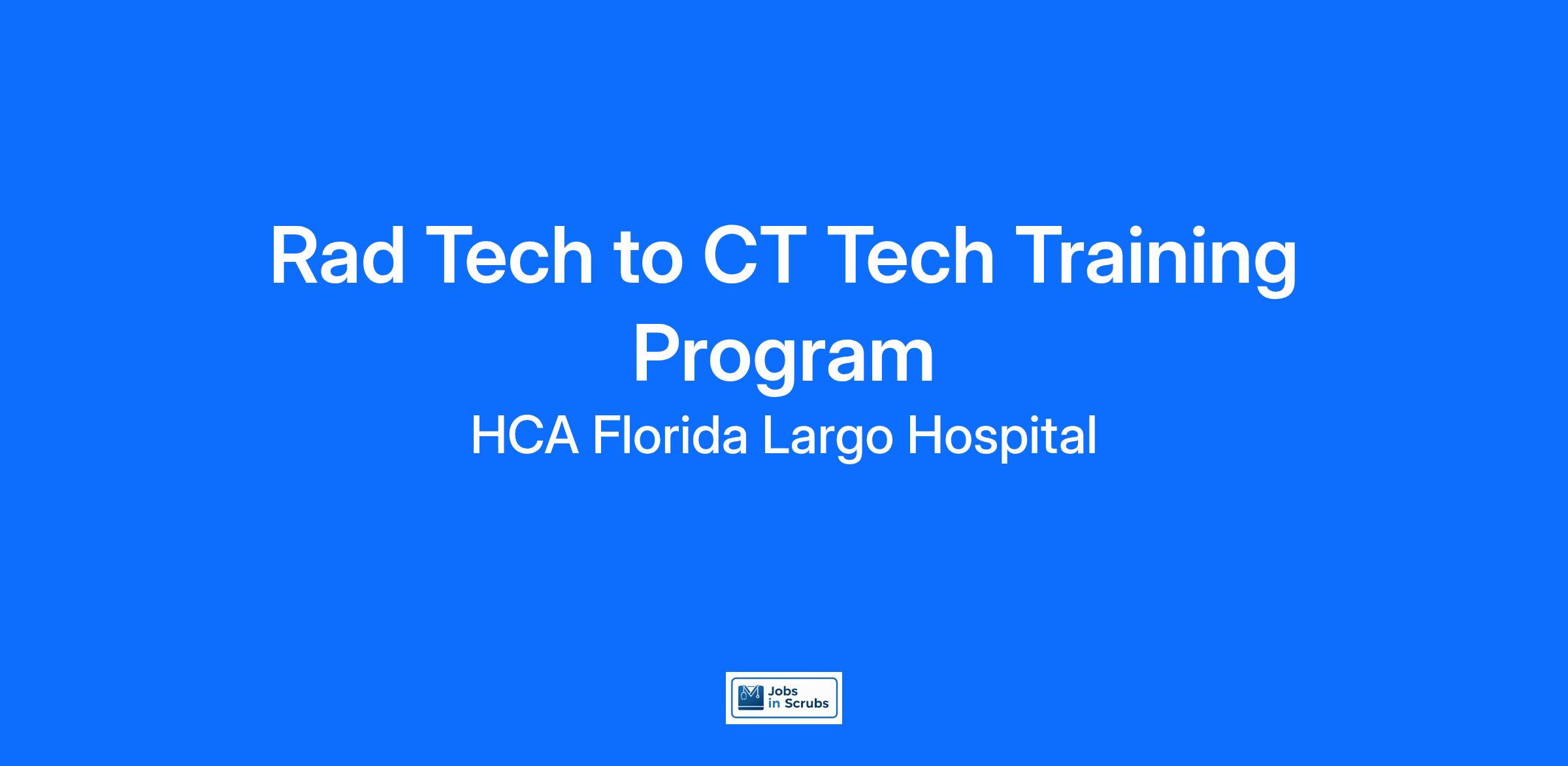 Rad Tech to CT Tech Training Program

HCA Florida Largo Hospital

Jobs in Scrubs